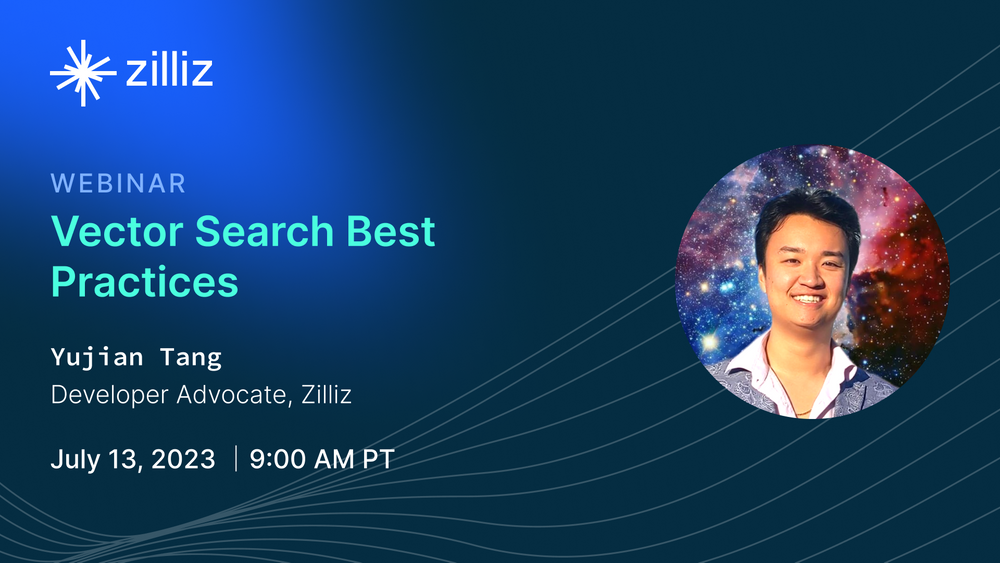 zilliz

WEBINAR

Vector Search Best Practices

Yujian Tang

Developer Advocate, Zilliz

July 13, 2023 | 9:00 AM PT